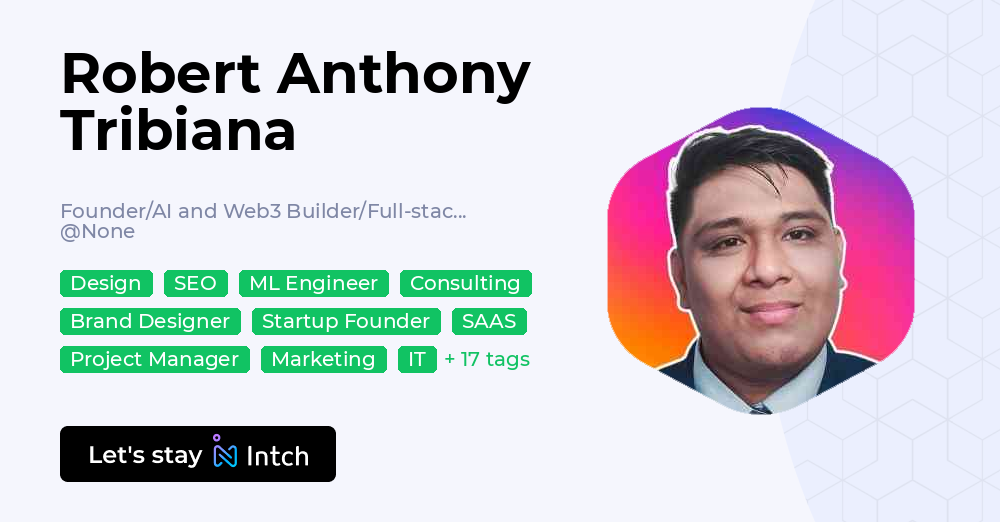 Robert Anthony Tribiana

Founder/AI and Web3 Builder/Full-stac...
@None

Design SEO ML Engineer Consulting
Brand Designer Startup Founder SAAS
Project Manager Marketing IT + 17 tags

Let's stay Intch